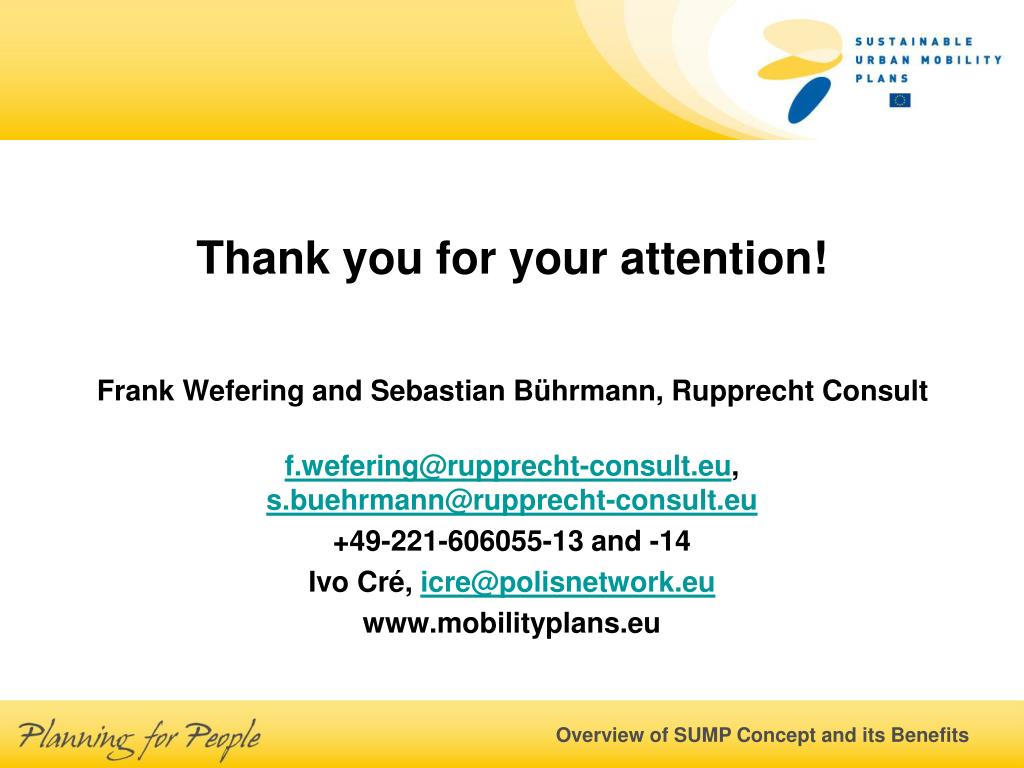 SUSTAINABLE URBAN MOBILITY PLANS

Thank you for your attention!

Frank Wefering and Sebastian Bührmann, Rupprecht Consult

f.wefering@rupprecht-consult.eu, s.buehrmann@rupprecht-consult.eu
+49-221-606055-13 and -14
Ivo Cré, icre@polisnetwork.eu
www.mobilityplans.eu

Planning for People

Overview of SUMP Concept and its Benefits